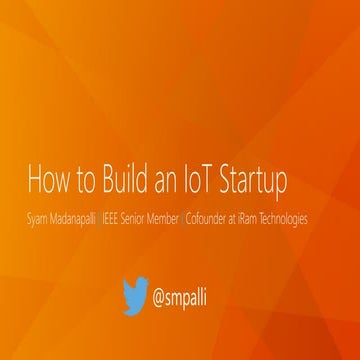 How to Build an IoT Startup

Syam Madanapalli | IEEE Senior Member | Cofounder at iRam Technologies

@smpalli